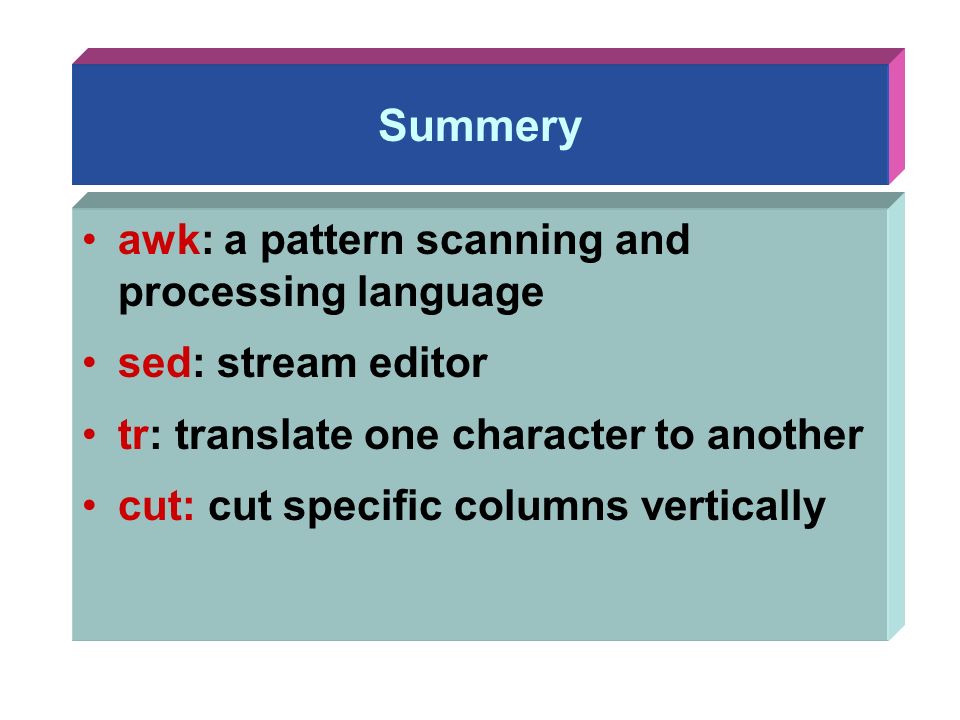 Summery

• awk: a pattern scanning and processing language
• sed: stream editor
• tr: translate one character to another
• cut: cut specific columns vertically